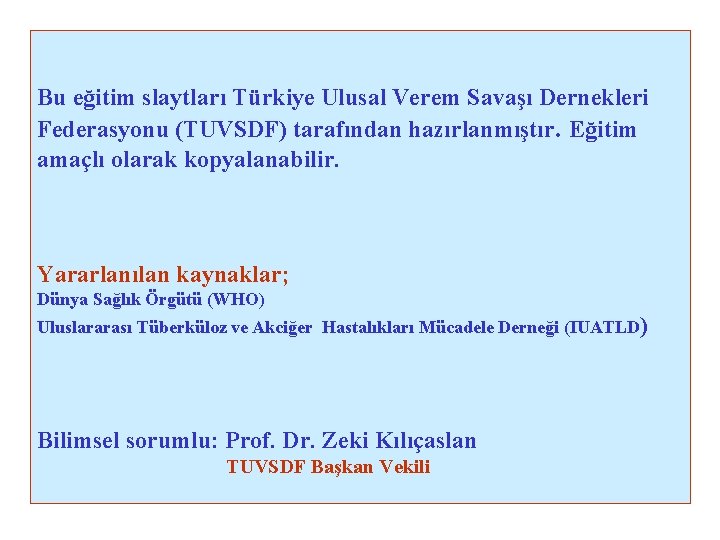 Bu eğitim slaytları Türkiye Ulusal Verem Savaşı Dernekleri Federasyonu (TUVSDF) tarafından hazırlanmıştır. Eğitim amaçlı olarak kopyalanabilir.

Yararlanılan kaynaklar;
Dünya Sağlık Örgütü (WHO)
Uluslararası Tüberküloz ve Akciğer Hastalıkları Mücadele Derneği (IUATLD)

Bilimsel sorumlu: Prof. Dr. Zeki Kılıçaslan
TUVSDF Başkan Vekili